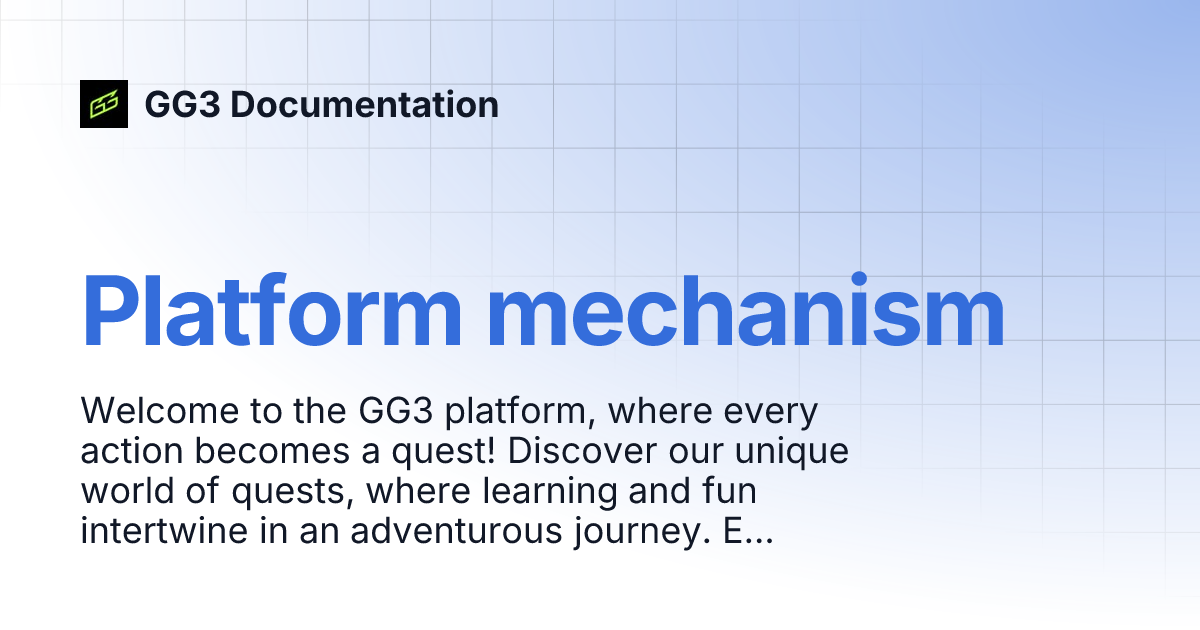 GG3 Documentation

Platform mechanism

Welcome to the GG3 platform, where every action becomes a quest! Discover our unique world of quests, where learning and fun intertwine in an adventurous journey. E...